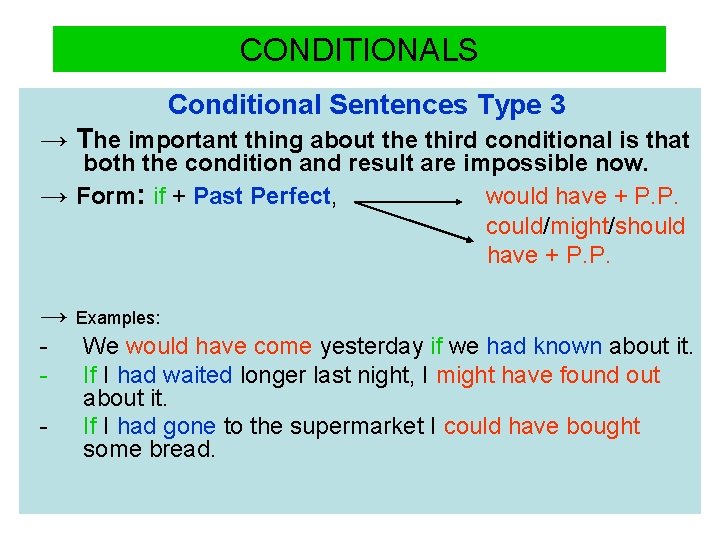 CONDITIONALS

Conditional Sentences Type 3

→ The important thing about the third conditional is that both the condition and result are impossible now.

→ Form: if + Past Perfect, would have + P.P. could/might/should have + P.P.

→ Examples:

- We would have come yesterday if we had known about it.

- If I had waited longer last night, I might have found out about it.

- If I had gone to the supermarket I could have bought some bread.